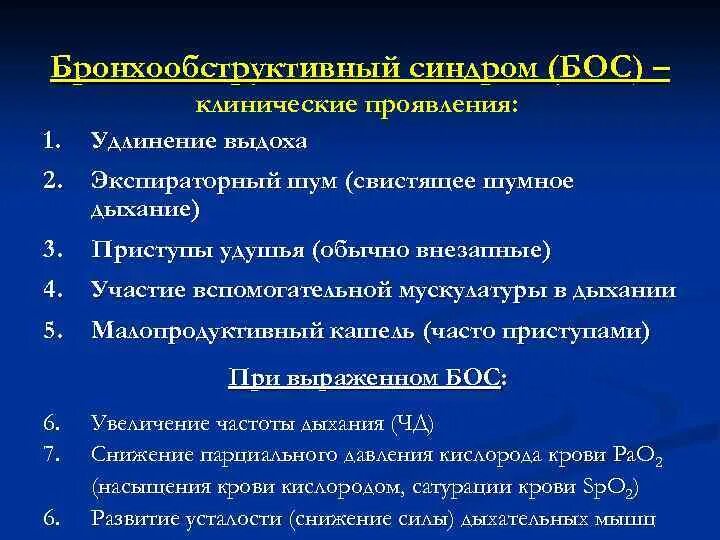 Бронхообструктивный синдром (БОС) – клинические проявления:

1. Удлинение выдоха
2. Экспираторный шум (свистящее шумное дыхание)
3. Приступы удушья (обычно внезапные)
4. Участие вспомогательной мускулатуры в дыхании
5. Малопродуктивный кашель (часто приступами)

При выраженном БОС:

6. Увеличение частоты дыхания (ЧД)
7. Снижение парциального давления кислорода крови $PaO_2$ (насыщения крови кислородом, сатурации крови $SpO_2$)
6. Развитие усталости (снижение силы) дыхательных мышц